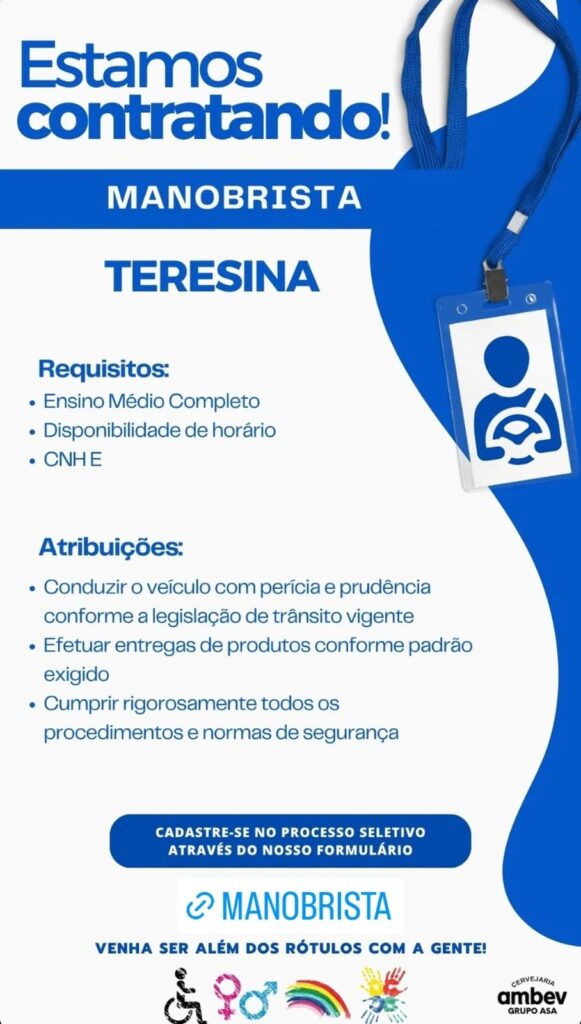 Estamos contratando!

MANOBRISTA

TERESINA

Requisitos:
• Ensino Médio Completo
• Disponibilidade de horário
• CNH E

Atribuições:
• Conduzir o veículo com perícia e prudência conforme a legislação de trânsito vigente
• Efetuar entregas de produtos conforme padrão exigido
• Cumprir rigorosamente todos os procedimentos e normas de segurança

CADASTRE-SE NO PROCESSO SELETIVO ATRAVÉS DO NOSSO FORMULÁRIO

MANOBRISTA

VENHA SER ALÉM DOS RÓTULOS COM A GENTE!

CERVEJARIA
ambev
GRUPO ASA